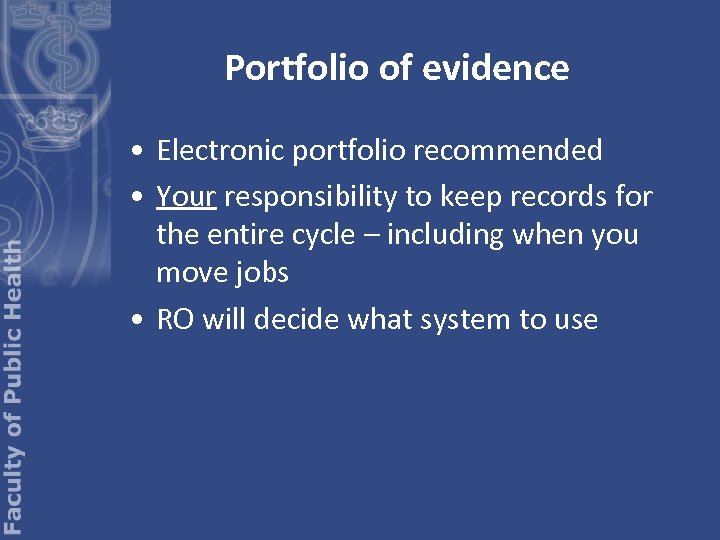 Faculty of Public Health

Portfolio of evidence

• Electronic portfolio recommended
• Your responsibility to keep records for the entire cycle – including when you move jobs
• RO will decide what system to use